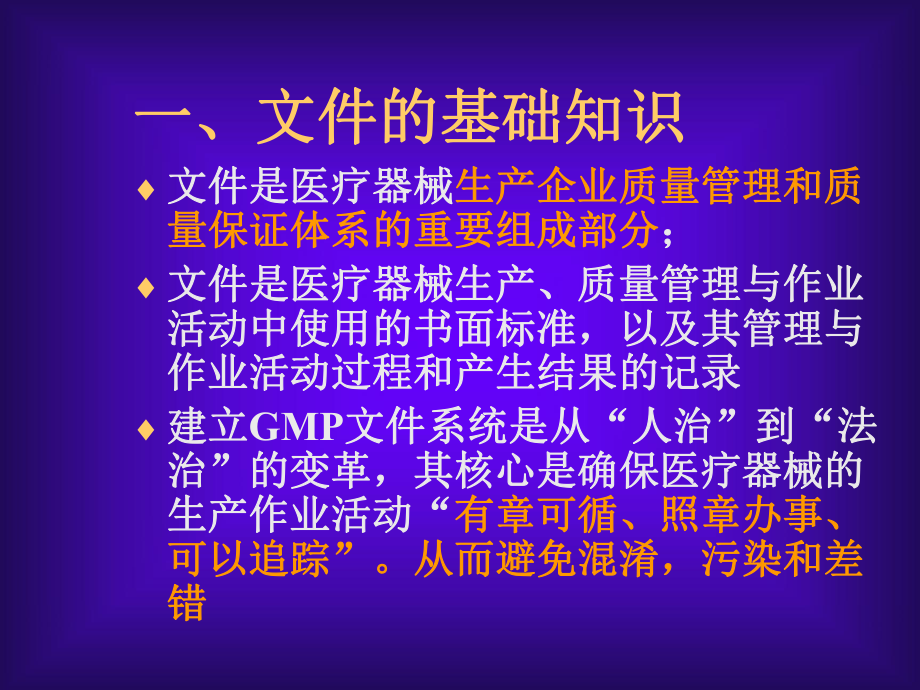 一、文件的基础知识

♦ 文件是医疗器械生产企业质量管理和质量保证体系的重要组成部分；

♦ 文件是医疗器械生产、质量管理与作业活动中使用的书面标准，以及其管理与作业活动过程和产生结果的记录

♦ 建立GMP文件系统是从“人治”到“法治”的变革，其核心是确保医疗器械的生产作业活动“有章可循、照章办事、可以追踪”。从而避免混淆，污染和差错